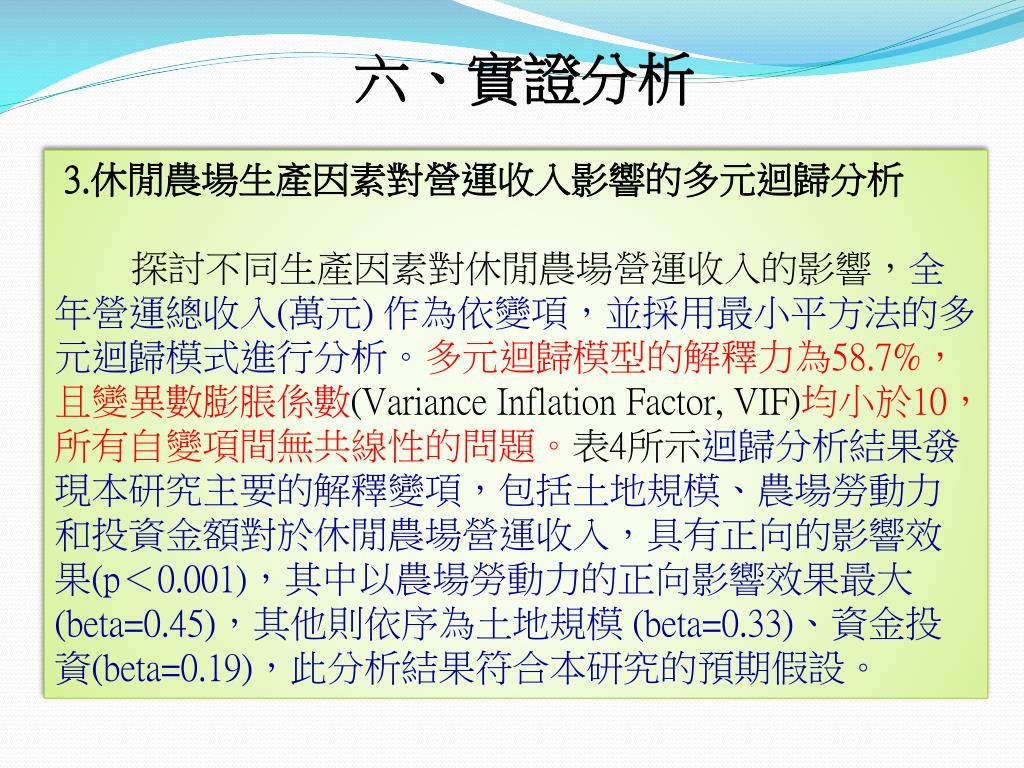 六、實證分析

3.休閒農場生產因素對營運收入影響的多元迴歸分析

探討不同生產因素對休閒農場營運收入的影響，全年營運總收入(萬元) 作為依變項，並採用最小平方法的多元迴歸模式進行分析。多元迴歸模型的解釋力為58.7%，且變異數膨脹係數(Variance Inflation Factor, VIF)均小於10，所有自變項間無共線性的問題。表4所示迴歸分析結果發現本研究主要的解釋變項，包括土地規模、農場勞動力和投資金額對於休閒農場營運收入，具有正向的影響效果(p＜0.001)，其中以農場勞動力的正向影響效果最大(beta=0.45)，其他則依序為土地規模 (beta=0.33)、資金投資(beta=0.19)，此分析結果符合本研究的預期假設。